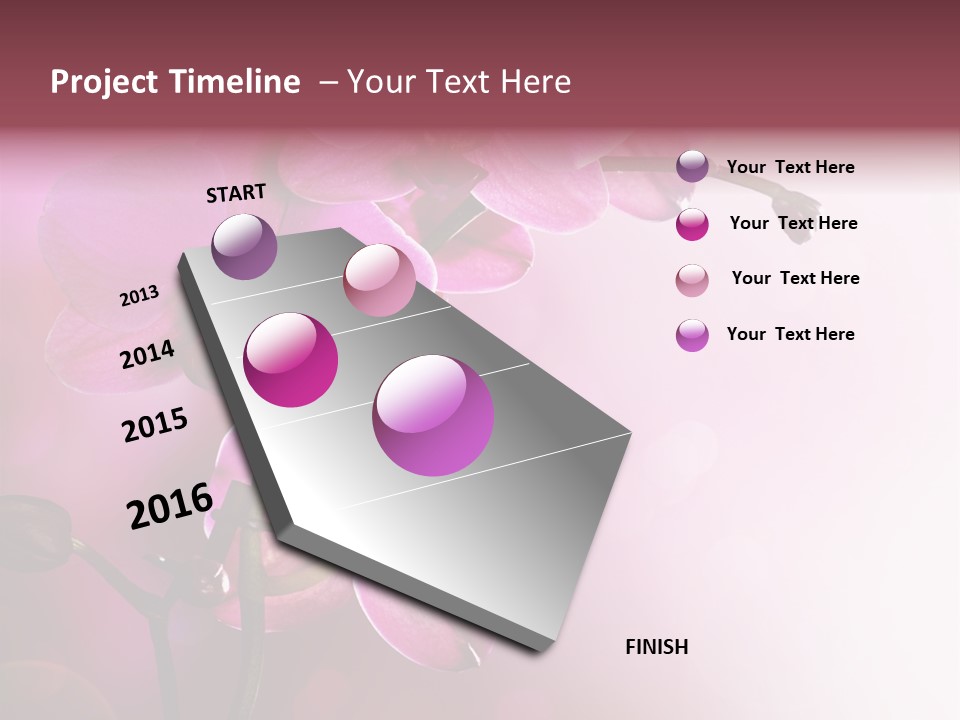 Project Timeline – Your Text Here

START

2013

2014

2015

2016

FINISH

Your Text Here

Your Text Here

Your Text Here

Your Text Here